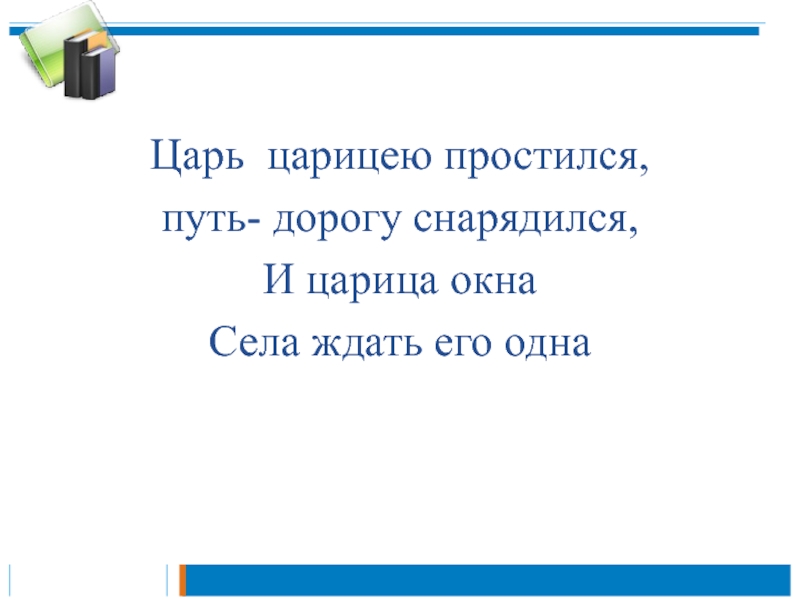 Царь царицею простился,
путь- дорогу снарядился,
И царица окна
Села ждать его одна